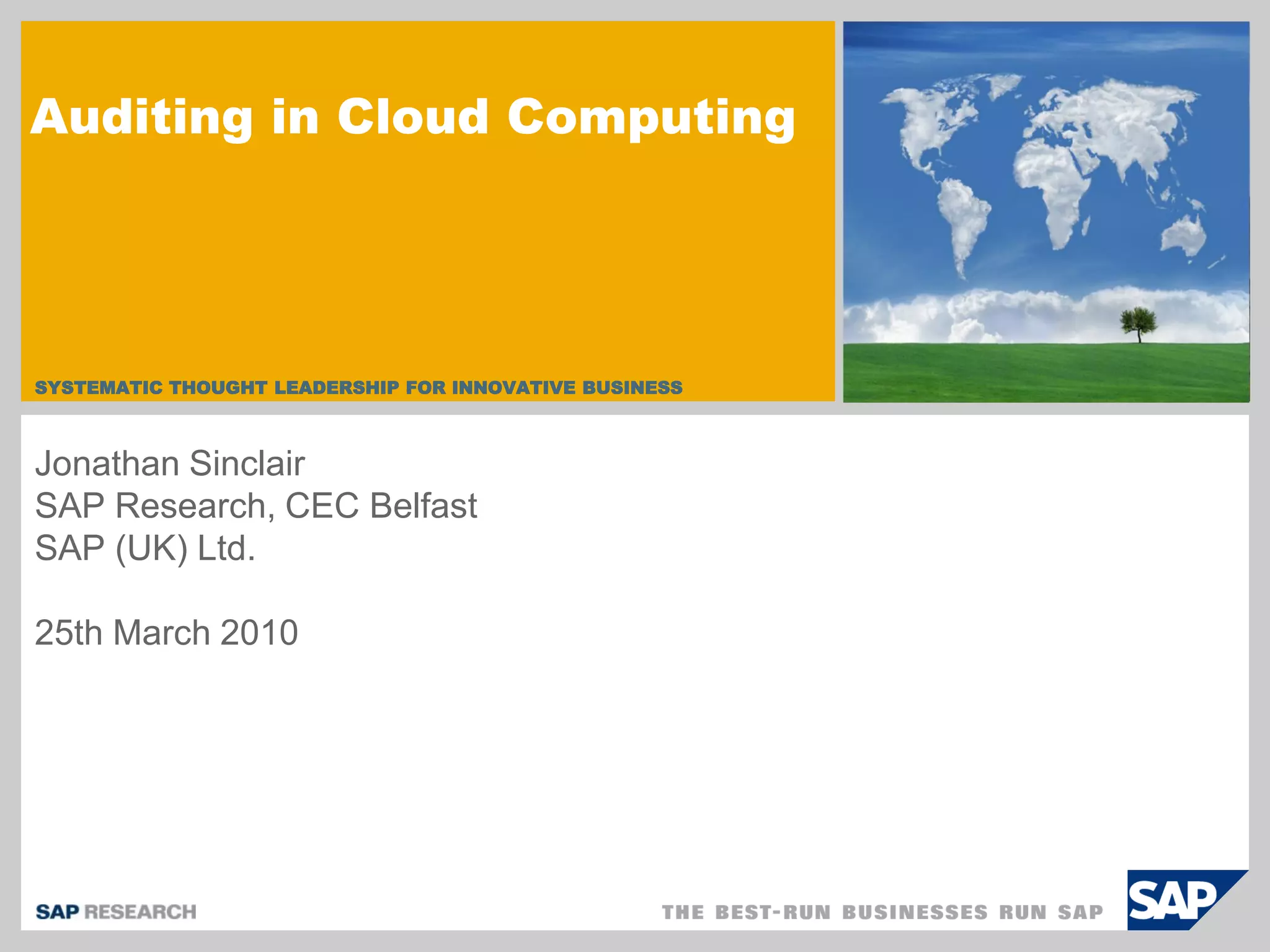 Auditing in Cloud Computing

SYSTEMATIC THOUGHT LEADERSHIP FOR INNOVATIVE BUSINESS

Jonathan Sinclair
SAP Research, CEC Belfast
SAP (UK) Ltd.

25th March 2010

SAP RESEARCH

THE BEST-RUN BUSINESSES RUN SAP

SAP